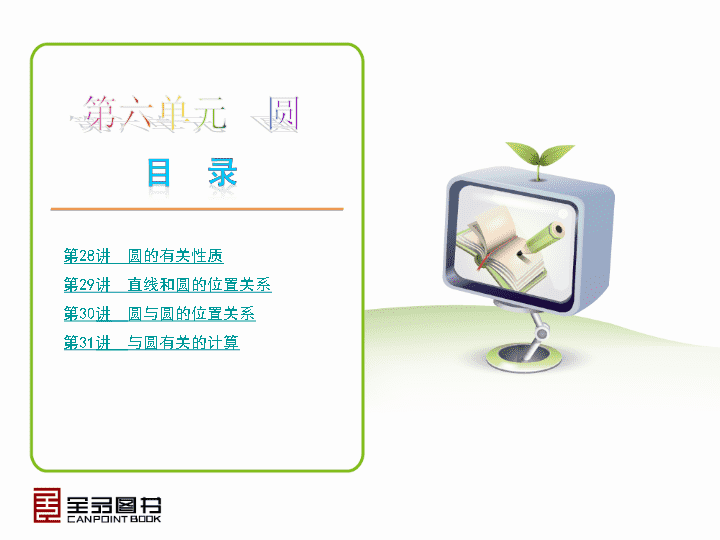 第六单元　圆

目　录

第28讲　圆的有关性质

第29讲　直线和圆的位置关系

第30讲　圆与圆的位置关系

第31讲　与圆有关的计算

全品图书
CANPOINT BOOK